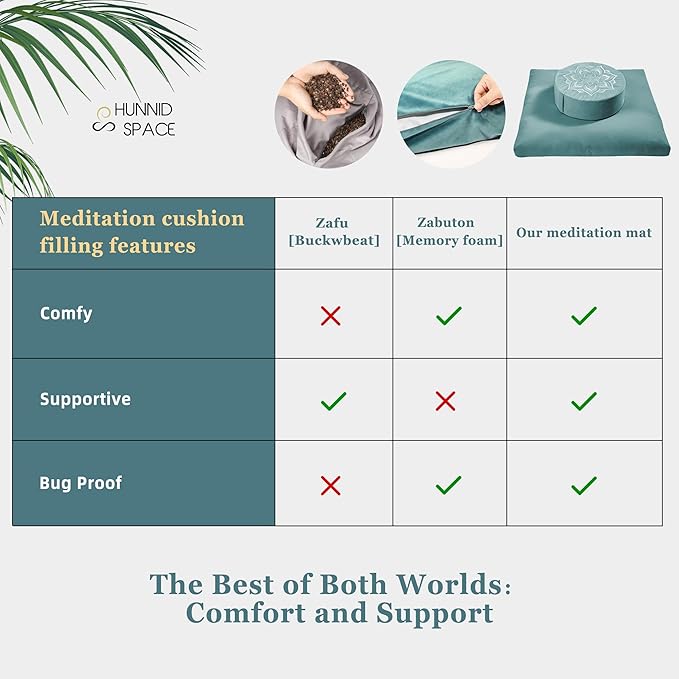 HUNNID SPACE

| Meditation cushion filling features | Zafu [Buckwbeat] | Zabuton [Memory foam] | Our meditation mat |
|---|---|---|---|
| Comfy | ✗ | ✓ | ✓ |
| Supportive | ✓ | ✗ | ✓ |
| Bug Proof | ✗ | ✓ | ✓ |

The Best of Both Worlds: Comfort and Support